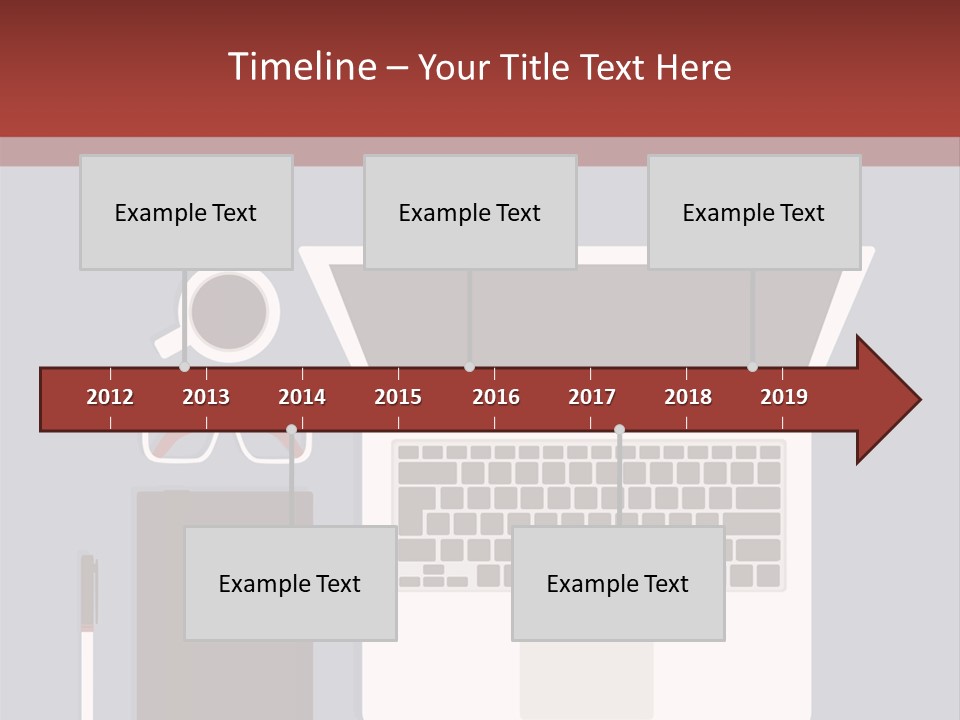 Timeline – Your Title Text Here

Example Text

Example Text

Example Text

2012 2013 2014 2015 2016 2017 2018 2019

Example Text

Example Text